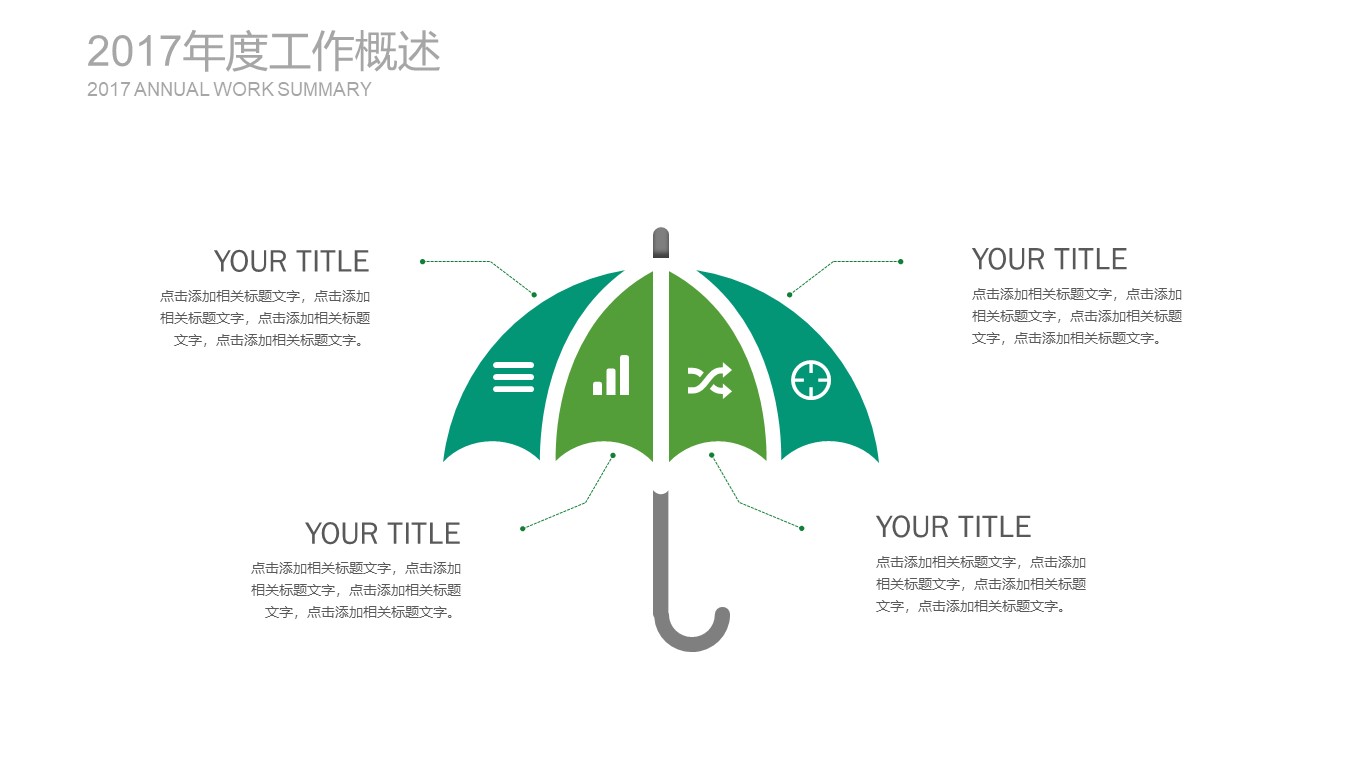 2017年度工作概述
2017 ANNUAL WORK SUMMARY

YOUR TITLE
点击添加相关标题文字，点击添加相关标题文字，点击添加相关标题文字，点击添加相关标题文字。

YOUR TITLE
点击添加相关标题文字，点击添加相关标题文字，点击添加相关标题文字，点击添加相关标题文字。

YOUR TITLE
点击添加相关标题文字，点击添加相关标题文字，点击添加相关标题文字，点击添加相关标题文字。

YOUR TITLE
点击添加相关标题文字，点击添加相关标题文字，点击添加相关标题文字，点击添加相关标题文字。